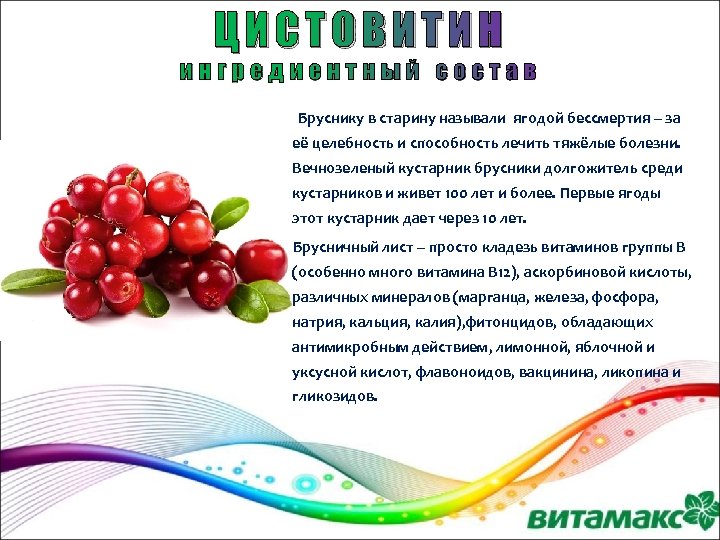 ЦИСТОВИТИН
ингредиентный состав

Бруснику в старину называли ягодой бессмертия – за её целебность и способность лечить тяжёлые болезни. Вечнозеленый кустарник брусники долгожитель среди кустарников и живет 100 лет и более. Первые ягоды этот кустарник дает через 10 лет.

Брусничный лист – просто кладезь витаминов группы В (особенно много витамина В12), аскорбиновой кислоты, различных минералов (марганца, железа, фосфора, натрия, кальция, калия),фитонцидов, обладающих антимикробным действием, лимонной, яблочной и уксусной кислот, флавоноидов, вакцинина, ликопина и гликозидов.

витамакс